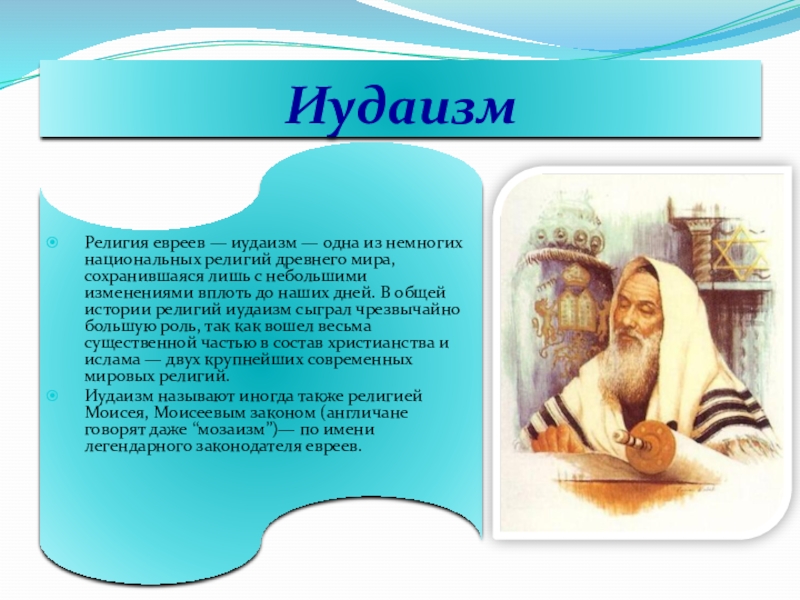 Иудаизм

Религия евреев — иудаизм — одна из немногих национальных религий древнего мира, сохранившаяся лишь с небольшими изменениями вплоть до наших дней. В общей истории религий иудаизм сыграл чрезвычайно большую роль, так как вошел весьма существенной частью в состав христианства и ислама — двух крупнейших современных мировых религий.

Иудаизм называют иногда также религией Моисея, Моисеевым законом (англичане говорят даже “мозаизм”)— по имени легендарного законодателя евреев.